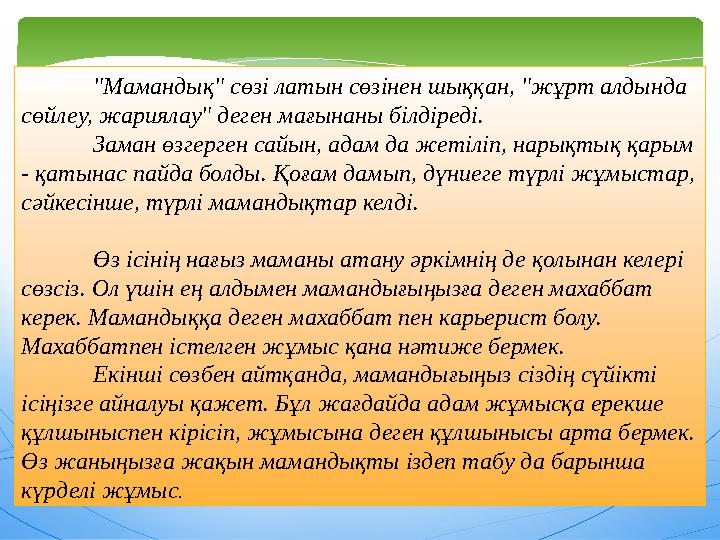 "Мамандық" сөзі латын сөзінен шыққан, "жұрт алдында сөйлеу, жариялау" деген мағынаны білдіреді.

Заман өзгерген сайын, адам да жетіліп, нарықтық қарым - қатынас пайда болды. Қоғам дамып, дүниеге түрлі жұмыстар, сәйкесінше, түрлі мамандықтар келді.

Өз ісінің нағыз маманы атану әркімнің де қолынан келері сөзсіз. Ол үшін ең алдымен мамандығыңызға деген махаббат керек. Мамандыққа деген махаббат пен карьерист болу. Махаббатпен істелген жұмыс қана нәтиже бермек.

Екінші сөзбен айтқанда, мамандығыңыз сіздің сүйікті ісіңізге айналуы қажет. Бұл жағдайда адам жұмысқа ерекше құлшыныспен кірісіп, жұмысына деген құлшынысы арта бермек. Өз жаныңызға жақын мамандықты іздеп табу да барынша күрделі жұмыс.